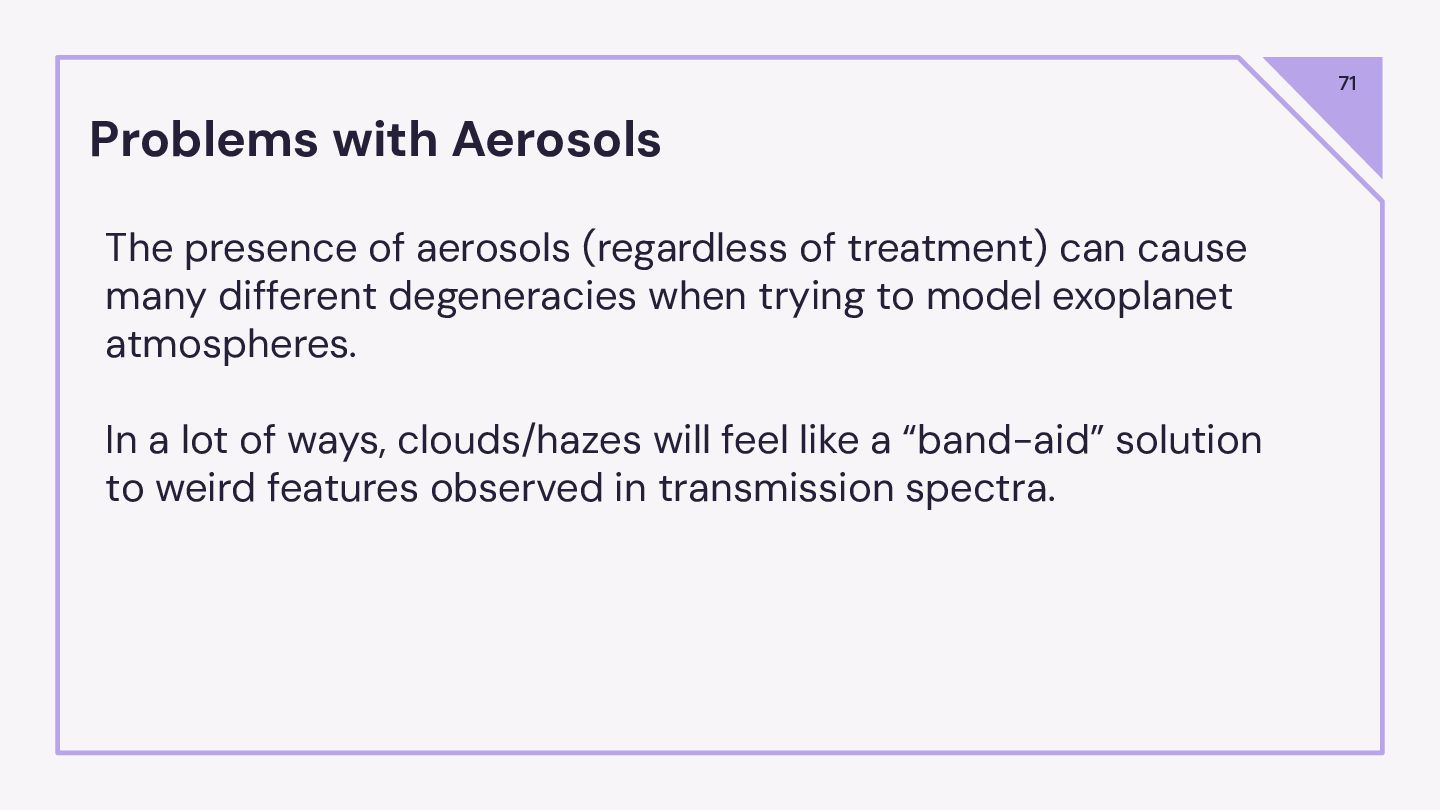 71

Problems with Aerosols

The presence of aerosols (regardless of treatment) can cause many different degeneracies when trying to model exoplanet atmospheres.

In a lot of ways, clouds/hazes will feel like a “band-aid” solution to weird features observed in transmission spectra.